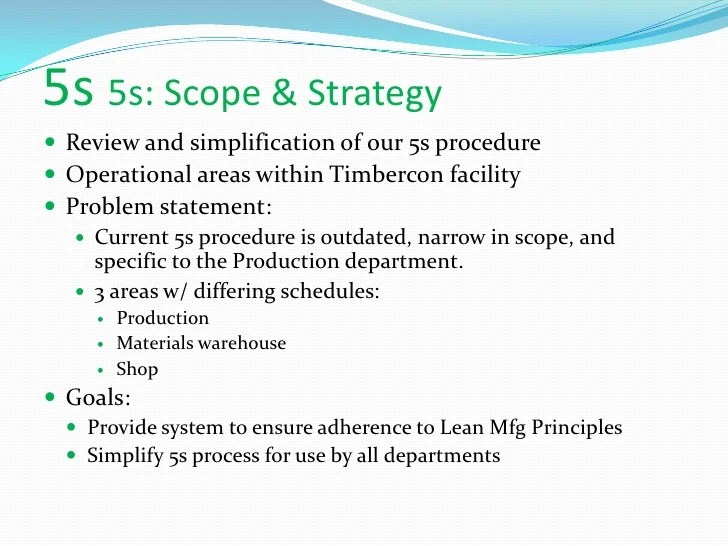 5s 5s: Scope & Strategy

- Review and simplification of our 5s procedure
- Operational areas within Timbercon facility
- Problem statement:
  - Current 5s procedure is outdated, narrow in scope, and specific to the Production department.
  - 3 areas w/ differing schedules:
    - Production
    - Materials warehouse
    - Shop
- Goals:
  - Provide system to ensure adherence to Lean Mfg Principles
  - Simplify 5s process for use by all departments